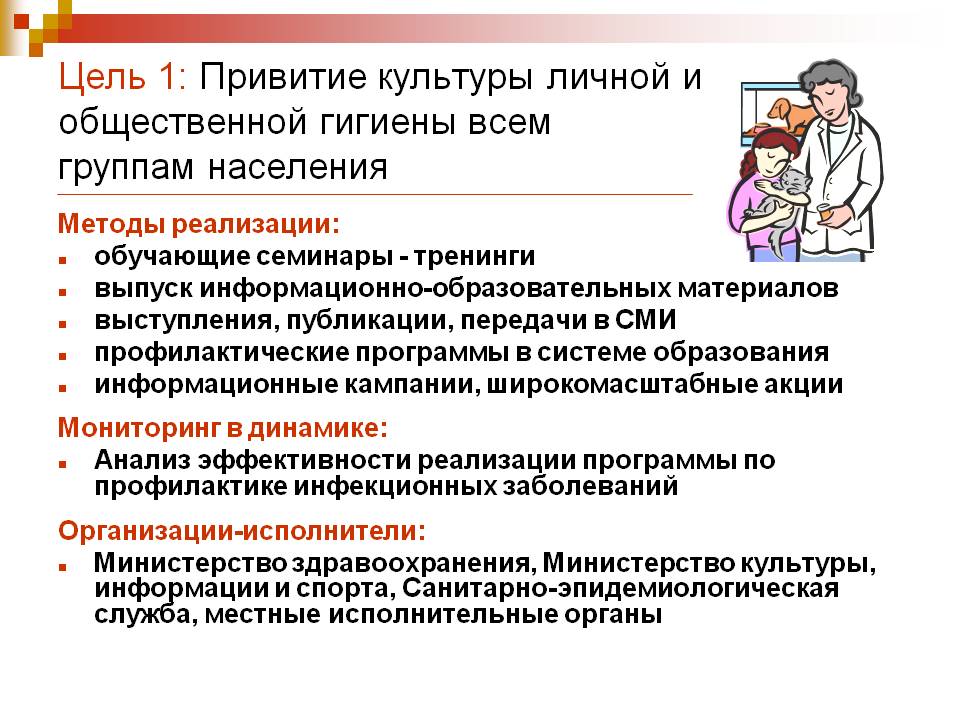 Цель 1: Привитие культуры личной и общественной гигиены всем группам населения

Методы реализации:
- обучающие семинары - тренинги
- выпуск информационно-образовательных материалов
- выступления, публикации, передачи в СМИ
- профилактические программы в системе образования
- информационные кампании, широкомасштабные акции

Мониторинг в динамике:
- Анализ эффективности реализации программы по профилактике инфекционных заболеваний

Организации-исполнители:
- Министерство здравоохранения, Министерство культуры, информации и спорта, Санитарно-эпидемиологическая служба, местные исполнительные органы